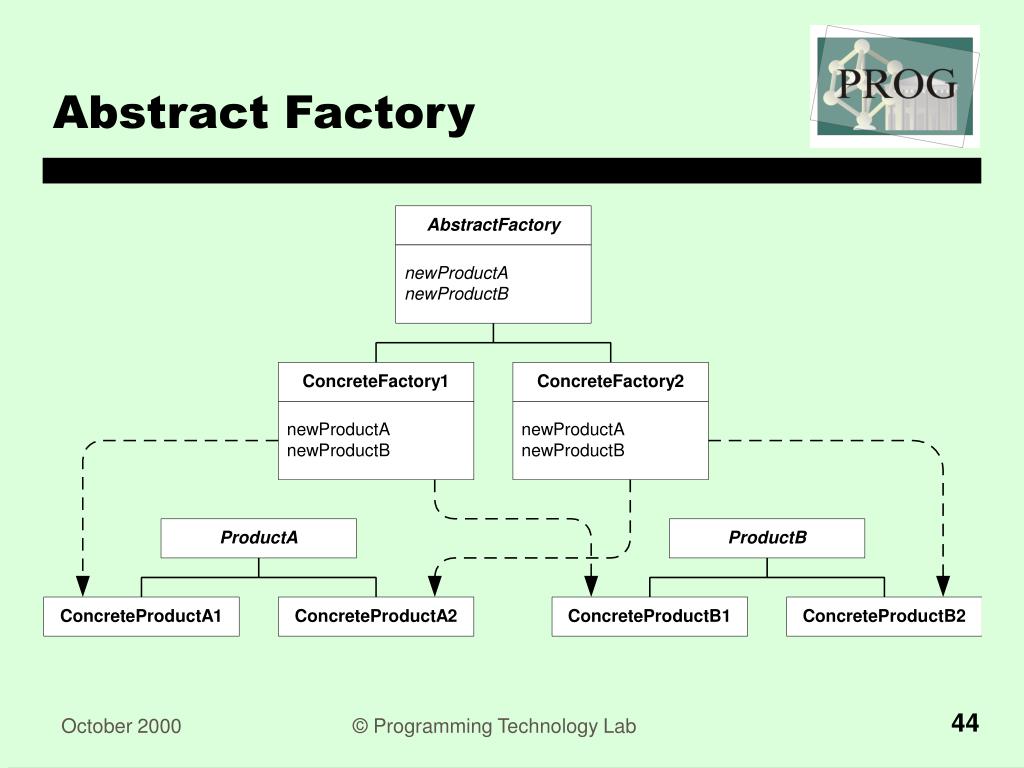 Abstract Factory

PROG

AbstractFactory

newProductA
newProductB

ConcreteFactory1

newProductA
newProductB

ConcreteFactory2

newProductA
newProductB

ProductA

ProductB

ConcreteProductA1

ConcreteProductA2

ConcreteProductB1

ConcreteProductB2

October 2000

© Programming Technology Lab

44